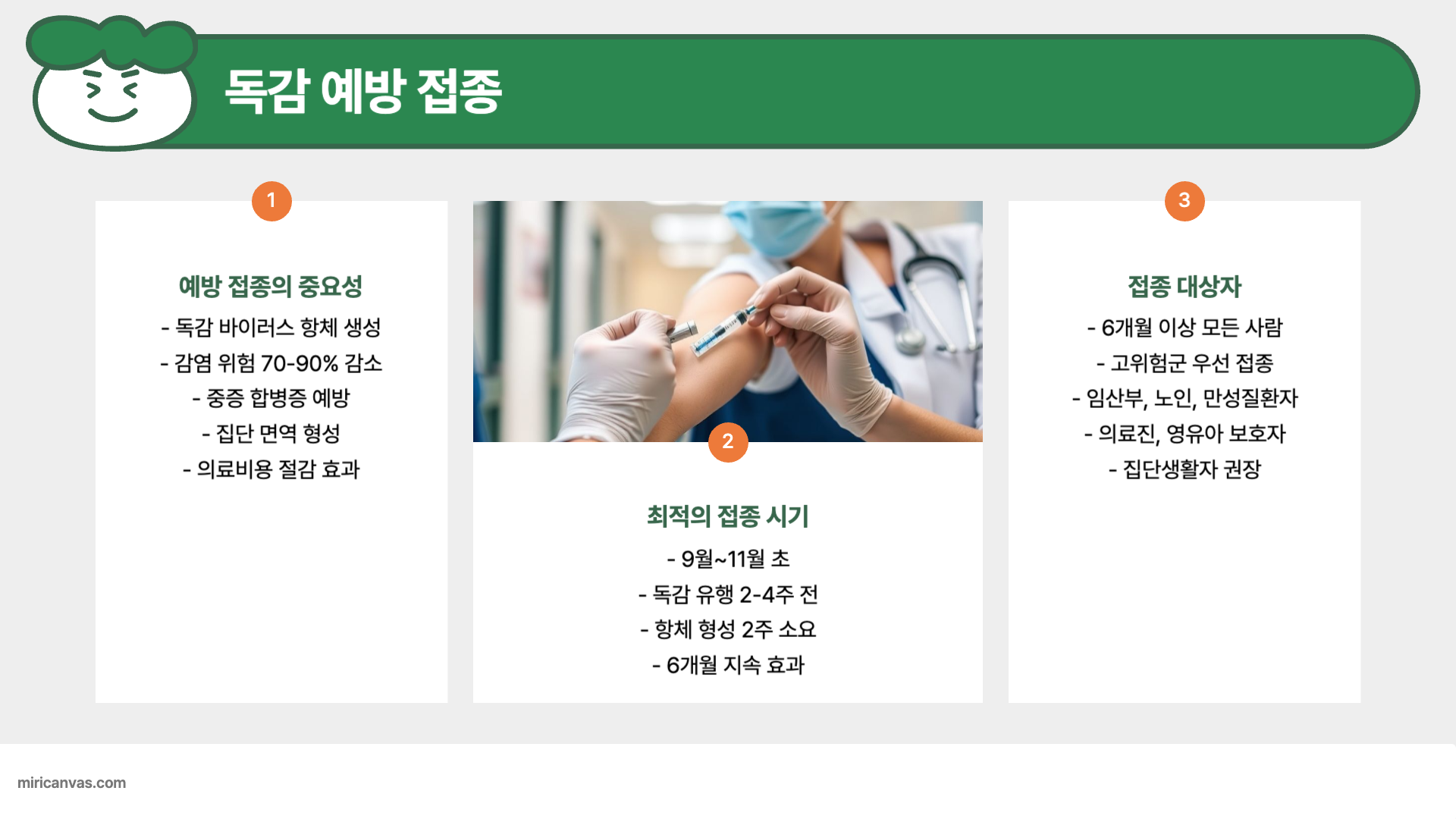 독감 예방 접종

1

예방 접종의 중요성

- 독감 바이러스 항체 생성
- 감염 위험 70-90% 감소
- 중증 합병증 예방
- 집단 면역 형성
- 의료비용 절감 효과

2

최적의 접종 시기

- 9월~11월 초
- 독감 유행 2-4주 전
- 항체 형성 2주 소요
- 6개월 지속 효과

3

접종 대상자

- 6개월 이상 모든 사람
- 고위험군 우선 접종
- 임산부, 노인, 만성질환자
- 의료진, 영유아 보호자
- 집단생활자 권장

miricanvas.com